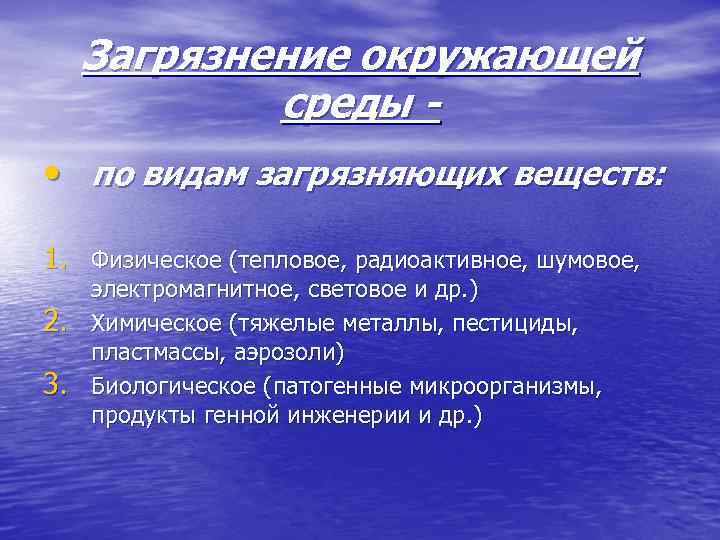 Загрязнение окружающей среды -

• по видам загрязняющих веществ:

1. Физическое (тепловое, радиоактивное, шумовое, электромагнитное, световое и др.)
2. Химическое (тяжелые металлы, пестициды, пластмассы, аэрозоли)
3. Биологическое (патогенные микроорганизмы, продукты генной инженерии и др.)